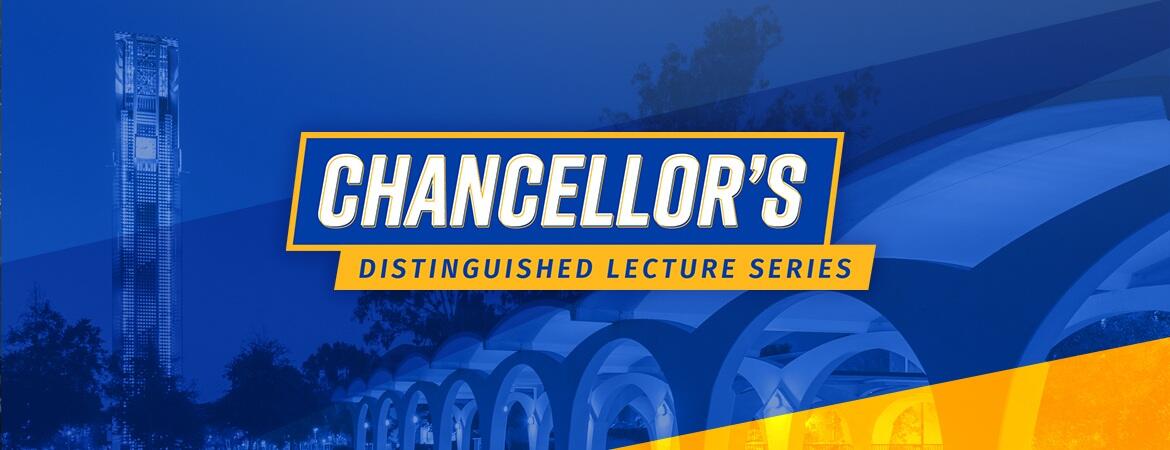 CHANCELLOR'S
DISTINGUISHED LECTURE SERIES